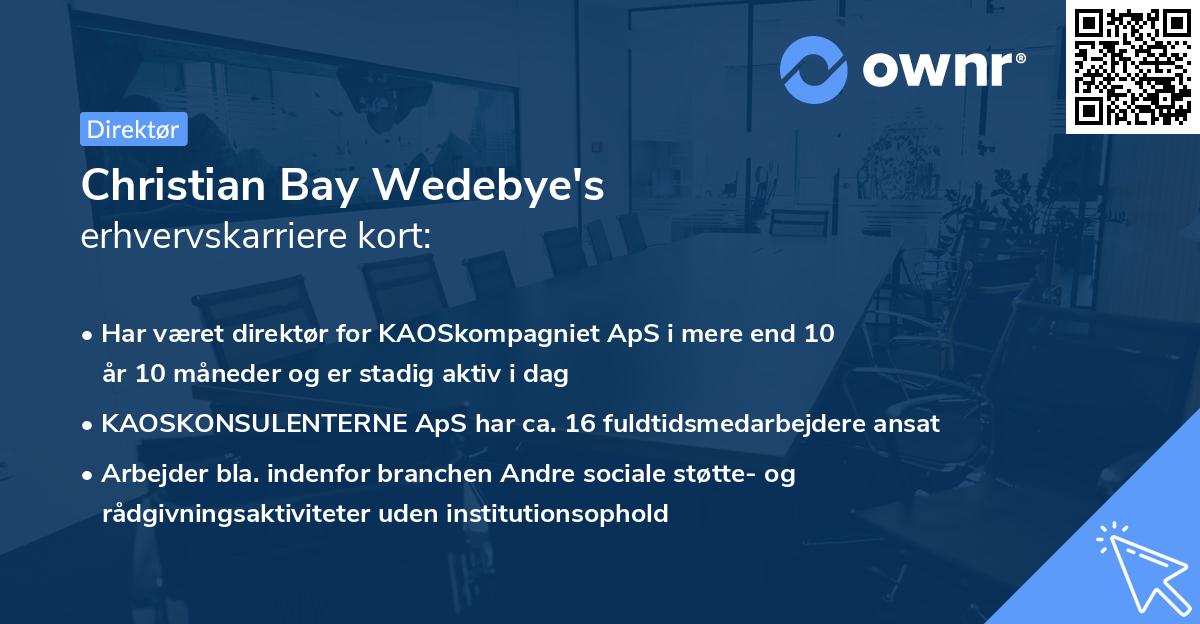 ownr®

Direktør

Christian Bay Wedebye's
erhvervskarriere kort:

• Har været direktør for KAOSkompagniet ApS i mere end 10 år 10 måneder og er stadig aktiv i dag
• KAOSKONSULENTERNE ApS har ca. 16 fuldtidsmedarbejdere ansat
• Arbejder bla. indenfor branchen Andre sociale støtte- og rådgivningsaktiviteter uden institutionsophold